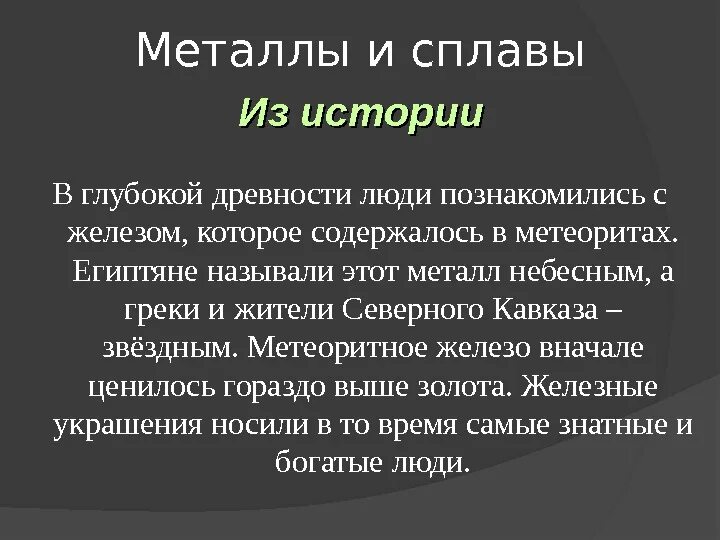 Металлы и сплавы

Из истории

В глубокой древности люди познакомились с железом, которое содержалось в метеоритах. Египтяне называли этот металл небесным, а греки и жители Северного Кавказа – звёздным. Метеоритное железо вначале ценилось гораздо выше золота. Железные украшения носили в то время самые знатные и богатые люди.